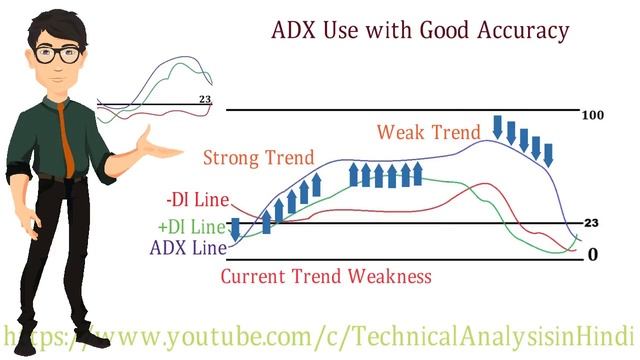 ADX Use with Good Accuracy

23

100

Weak Trend

Strong Trend

-DI Line

+DI Line

ADX Line

23

0

Current Trend Weakness

https://www.youtube.com/c/TechnicalAnalysisinHindi